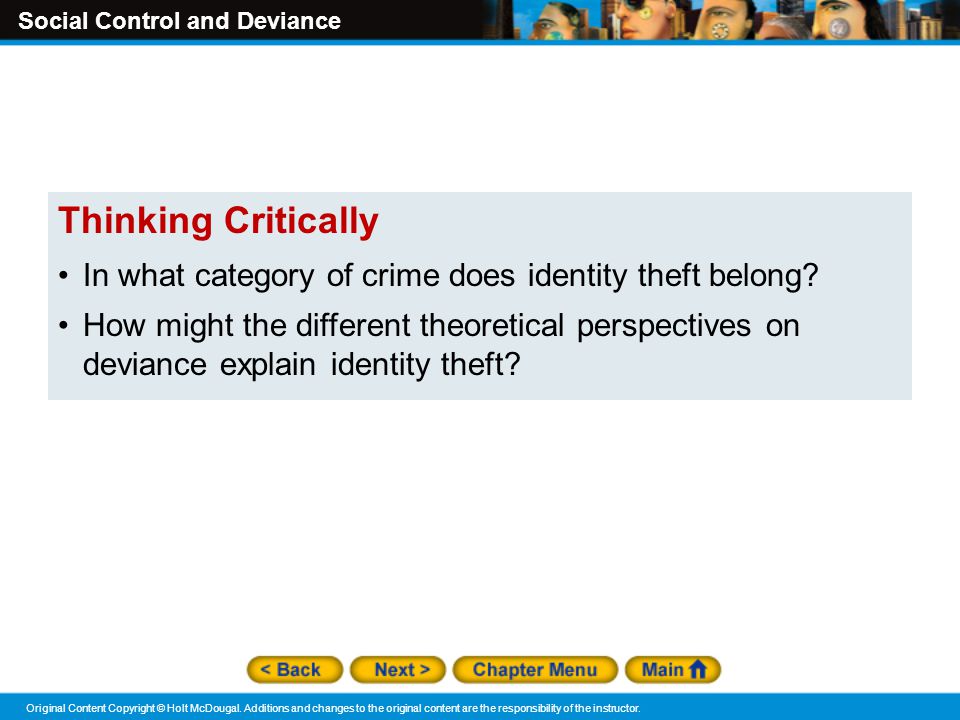 Social Control and Deviance

Thinking Critically

• In what category of crime does identity theft belong?

• How might the different theoretical perspectives on deviance explain identity theft?

< Back
Next >
Chapter Menu
Main

Original Content Copyright © Holt McDougal. Additions and changes to the original content are the responsibility of the instructor.